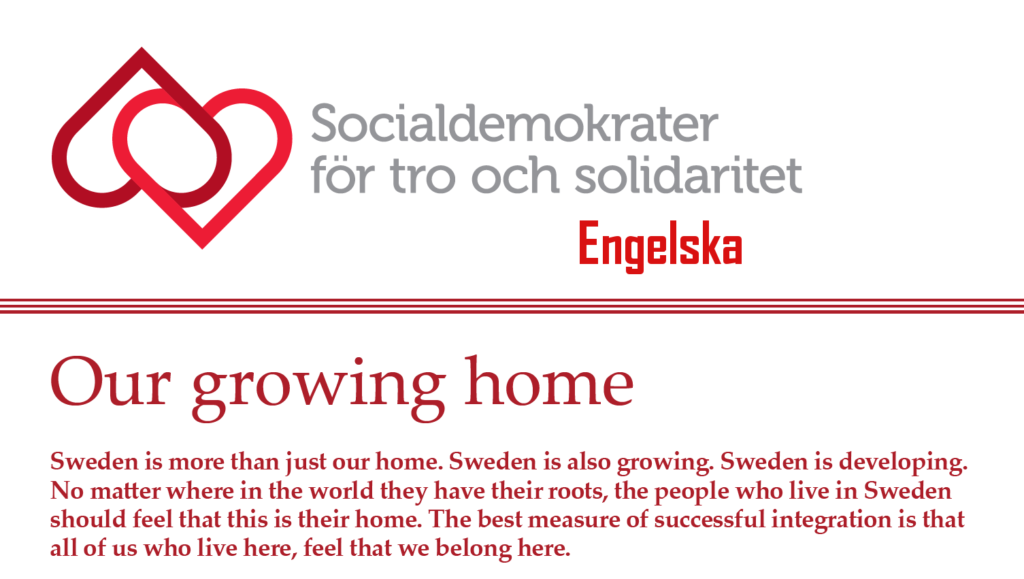 Socialdemokrater för tro och solidaritet

Engelska

Our growing home

Sweden is more than just our home. Sweden is also growing. Sweden is developing. No matter where in the world they have their roots, the people who live in Sweden should feel that this is their home. The best measure of successful integration is that all of us who live here, feel that we belong here.